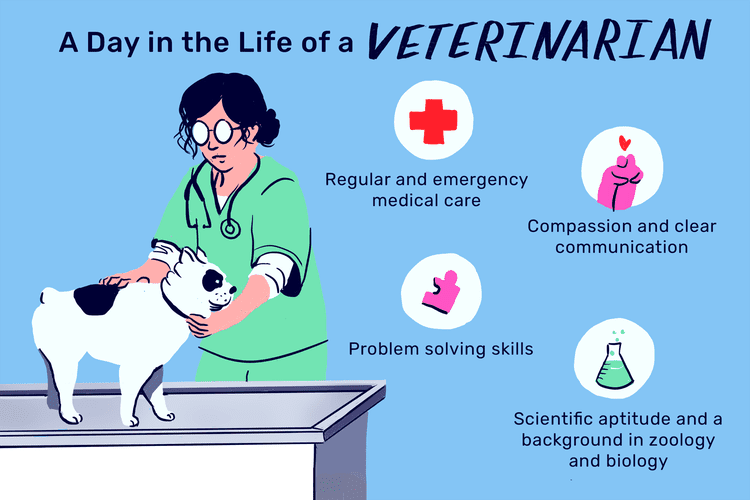 A Day in the Life of a VETERINARIAN

Regular and emergency medical care

Compassion and clear communication

Problem solving skills

Scientific aptitude and a background in zoology and biology